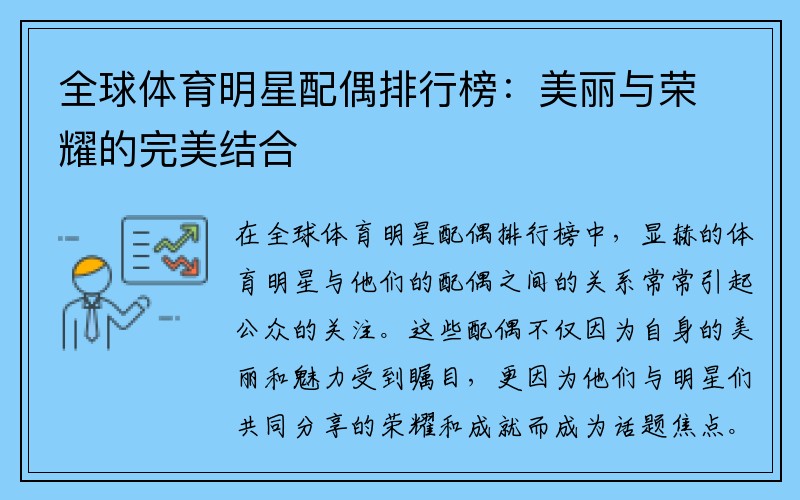 全球体育明星配偶排行榜：美丽与荣耀的完美结合

在全球体育明星配偶排行榜中，显赫的体育明星与他们的配偶之间的关系常常引起公众的关注。这些配偶不仅因为自身的美丽和魅力受到瞩目，更因为他们与明星们共同分享的荣耀和成就而成为话题焦点。